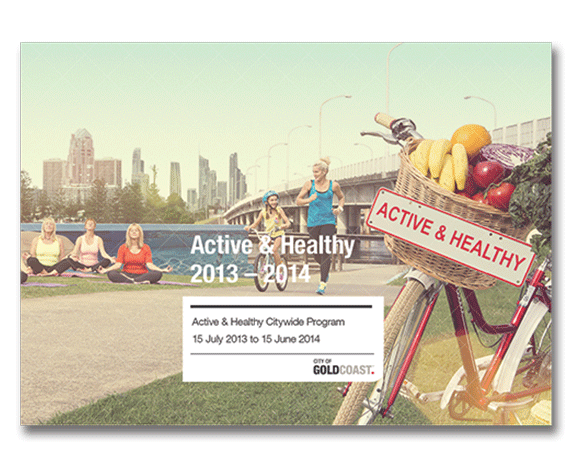 ACTIVE & HEALTHY

Active & Healthy
2013 – 2014

Active & Healthy Citywide Program
15 July 2013 to 15 June 2014

CITY OF
GOLDCOAST.